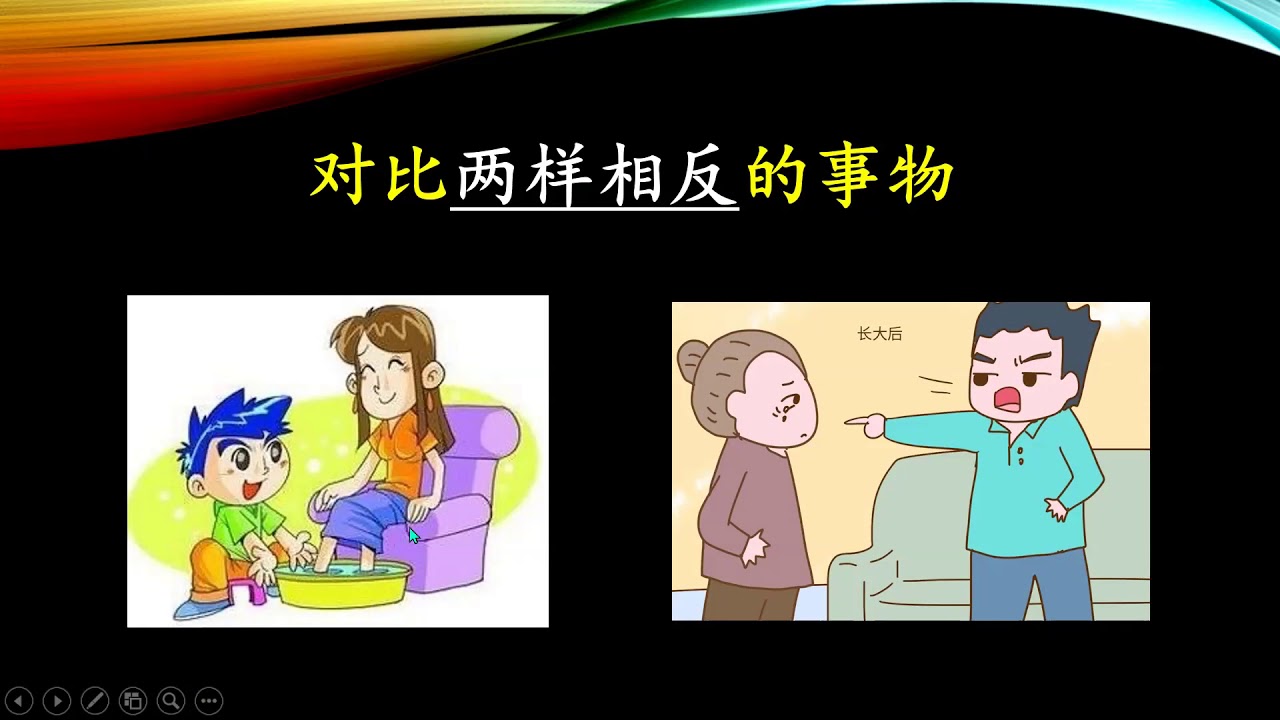 对比两样相反的事物

长大后